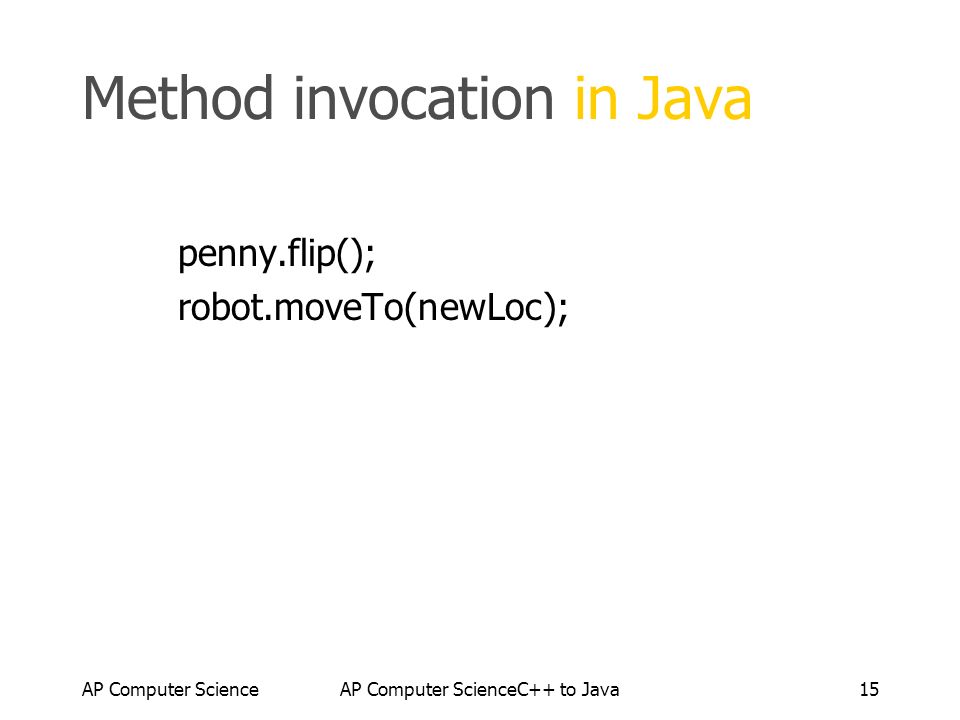 Method invocation in Java

penny.flip();
robot.moveTo(newLoc);

AP Computer Science

AP Computer ScienceC++ to Java

15